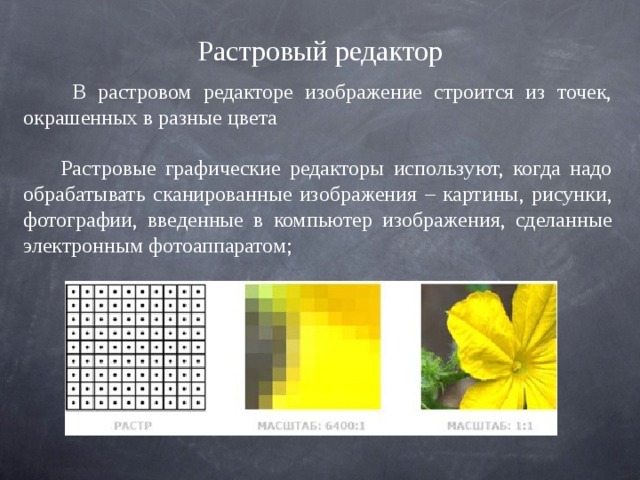 Растровый редактор

В растровом редакторе изображение строится из точек, окрашенных в разные цвета

Растровые графические редакторы используют, когда надо обрабатывать сканированные изображения – картины, рисунки, фотографии, введенные в компьютер изображения, сделанные электронным фотоаппаратом;

РАСТР

МАСШТАБ: 6400:1

МАСШТАБ: 1:1